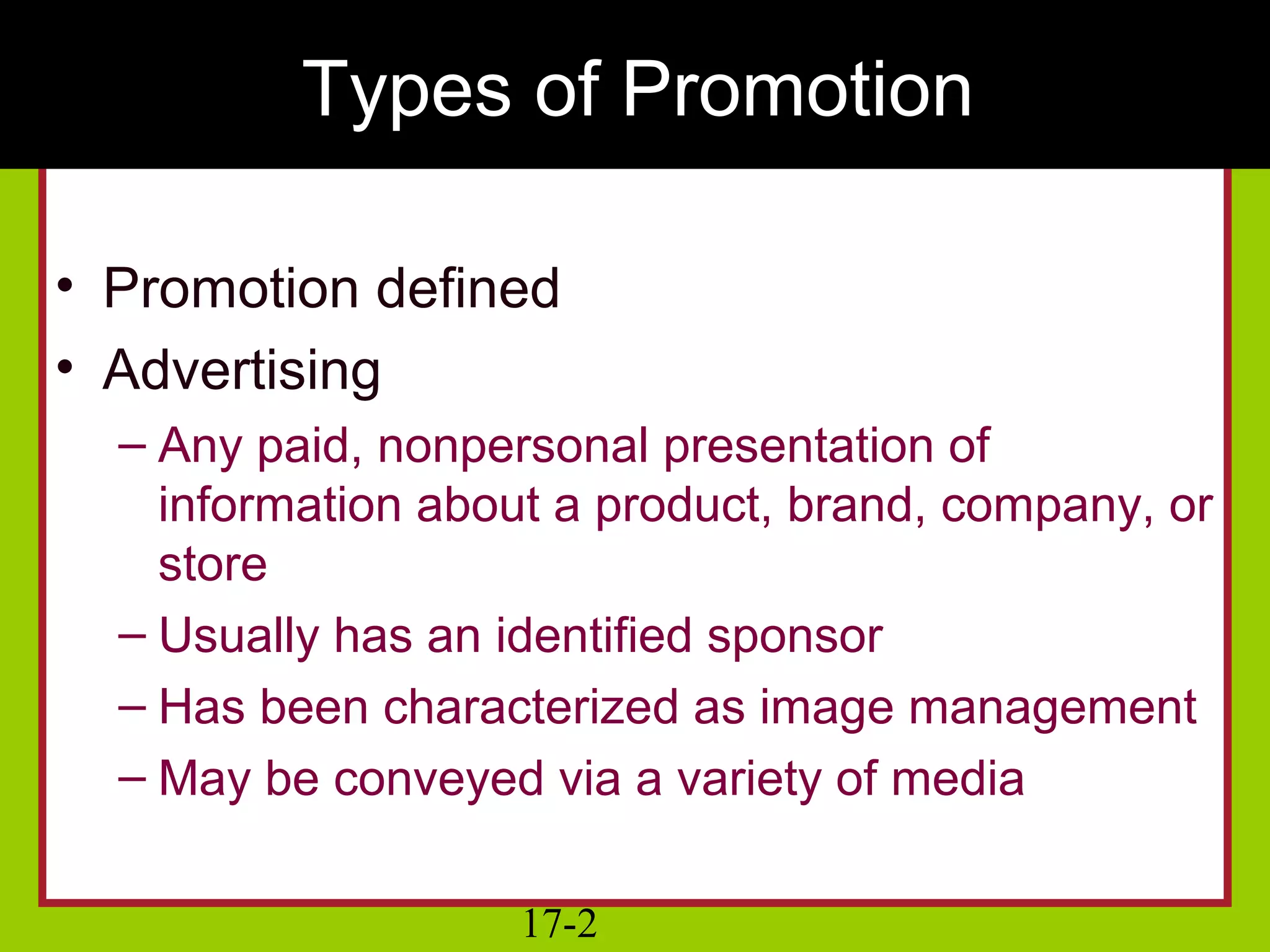 Types of Promotion

• Promotion defined
• Advertising
– Any paid, nonpersonal presentation of information about a product, brand, company, or store
– Usually has an identified sponsor
– Has been characterized as image management
– May be conveyed via a variety of media

17-2